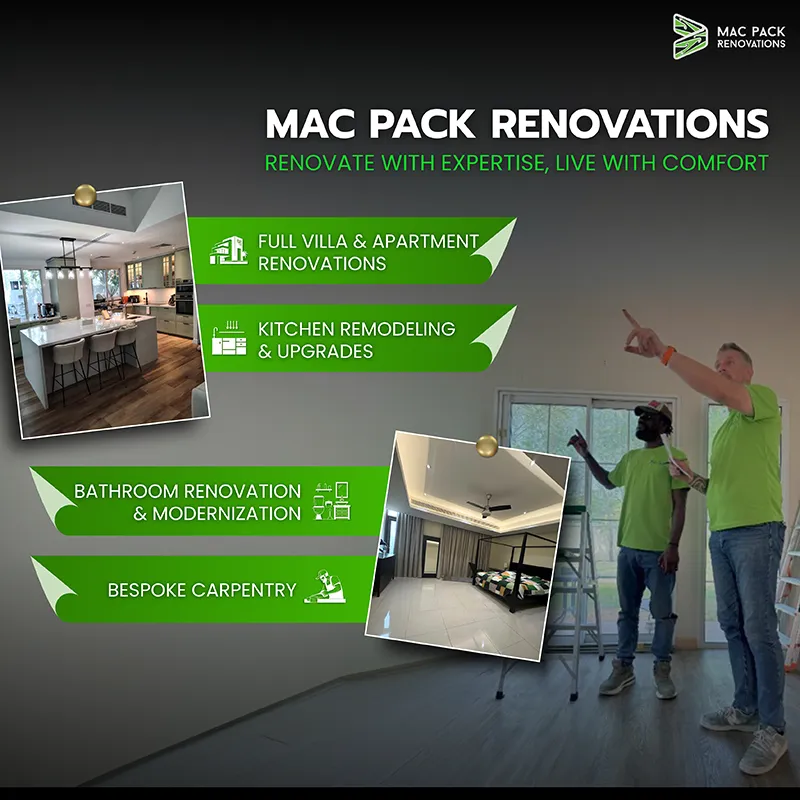 MAC PACK RENOVATIONS

MAC PACK RENOVATIONS
RENOVATE WITH EXPERTISE, LIVE WITH COMFORT

FULL VILLA & APARTMENT RENOVATIONS

KITCHEN REMODELING & UPGRADES

BATHROOM RENOVATION & MODERNIZATION

BESPOKE CARPENTRY